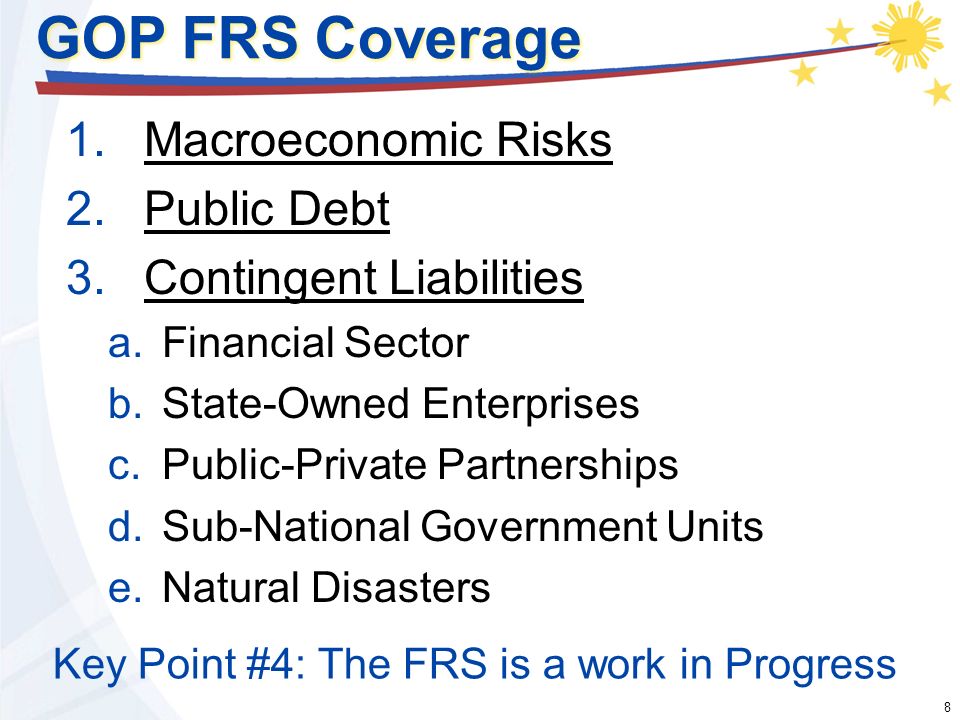 GOP FRS Coverage

1. Macroeconomic Risks
2. Public Debt
3. Contingent Liabilities
a. Financial Sector
b. State-Owned Enterprises
c. Public-Private Partnerships
d. Sub-National Government Units
e. Natural Disasters

Key Point #4: The FRS is a work in Progress

8